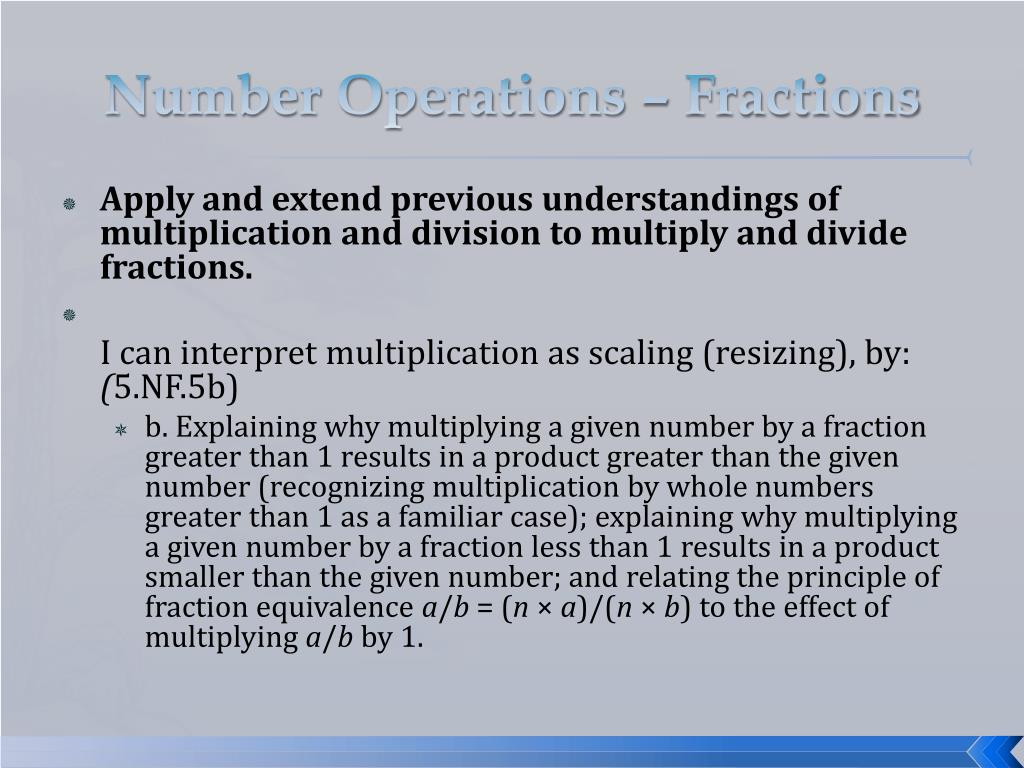 Number Operations – Fractions

Apply and extend previous understandings of multiplication and division to multiply and divide fractions.

I can interpret multiplication as scaling (resizing), by: (5.NF.5b)

b. Explaining why multiplying a given number by a fraction greater than 1 results in a product greater than the given number (recognizing multiplication by whole numbers greater than 1 as a familiar case); explaining why multiplying a given number by a fraction less than 1 results in a product smaller than the given number; and relating the principle of fraction equivalence $a/b = (n \times a)/(n \times b)$ to the effect of multiplying $a/b$ by 1.